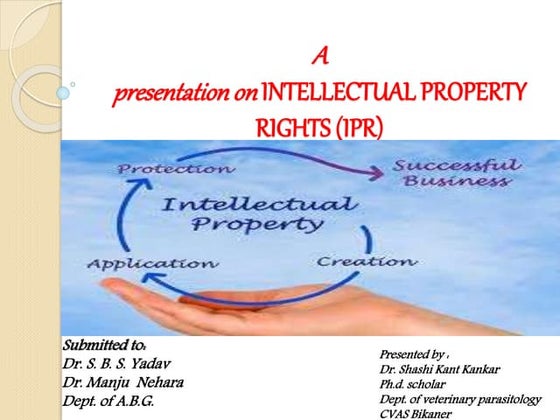 A
presentation on INTELLECTUAL PROPERTY RIGHTS (IPR)

Protection
Successful Business
Intellectual Property
Application
Creation

Submitted to:
Dr. S. B. S. Yadav
Dr. Manju Nehara
Dept. of A.B.G.

Presented by :
Dr. Shashi Kant Kankar
Ph.d. scholar
Dept. of veterinary parasitology
CVAS Bikaner